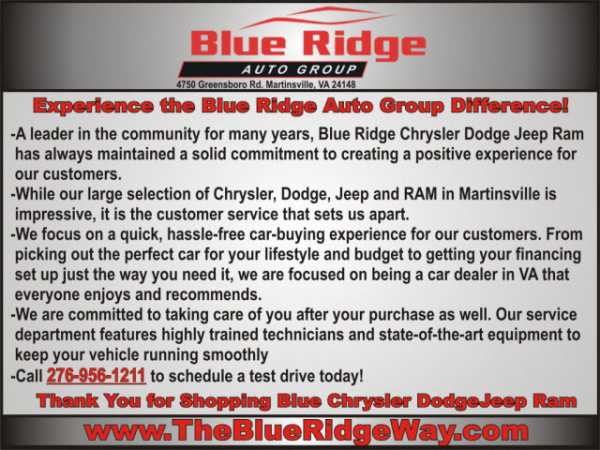 Blue Ridge
AUTO GROUP
4750 Greensboro Rd. Martinsville, VA 24148

Experience the Blue Ridge Auto Group Difference!

-A leader in the community for many years, Blue Ridge Chrysler Dodge Jeep Ram has always maintained a solid commitment to creating a positive experience for our customers.
-While our large selection of Chrysler, Dodge, Jeep and RAM in Martinsville is impressive, it is the customer service that sets us apart.
-We focus on a quick, hassle-free car-buying experience for our customers. From picking out the perfect car for your lifestyle and budget to getting your financing set up just the way you need it, we are focused on being a car dealer in VA that everyone enjoys and recommends.
-We are committed to taking care of you after your purchase as well. Our service department features highly trained technicians and state-of-the-art equipment to keep your vehicle running smoothly
-Call 276-956-1211 to schedule a test drive today!

Thank You for Shopping Blue Chrysler DodgeJeep Ram

www.TheBlueRidgeWay.com